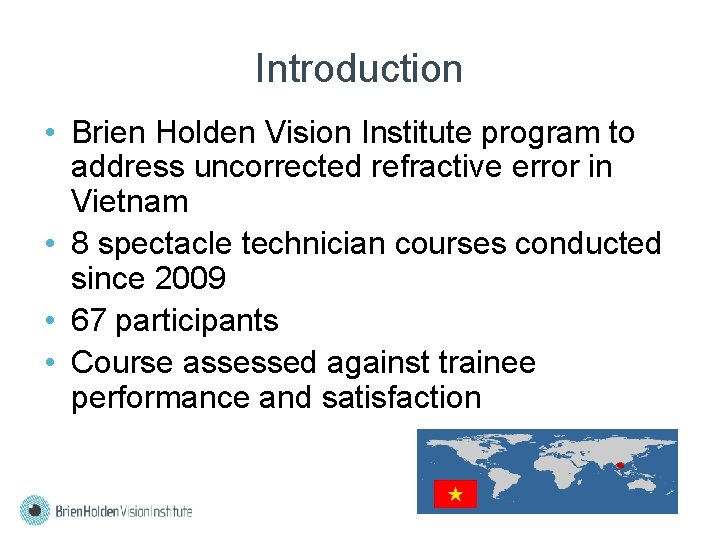 Introduction

• Brien Holden Vision Institute program to address uncorrected refractive error in Vietnam
• 8 spectacle technician courses conducted since 2009
• 67 participants
• Course assessed against trainee performance and satisfaction

BrienHoldenVisionInstitute